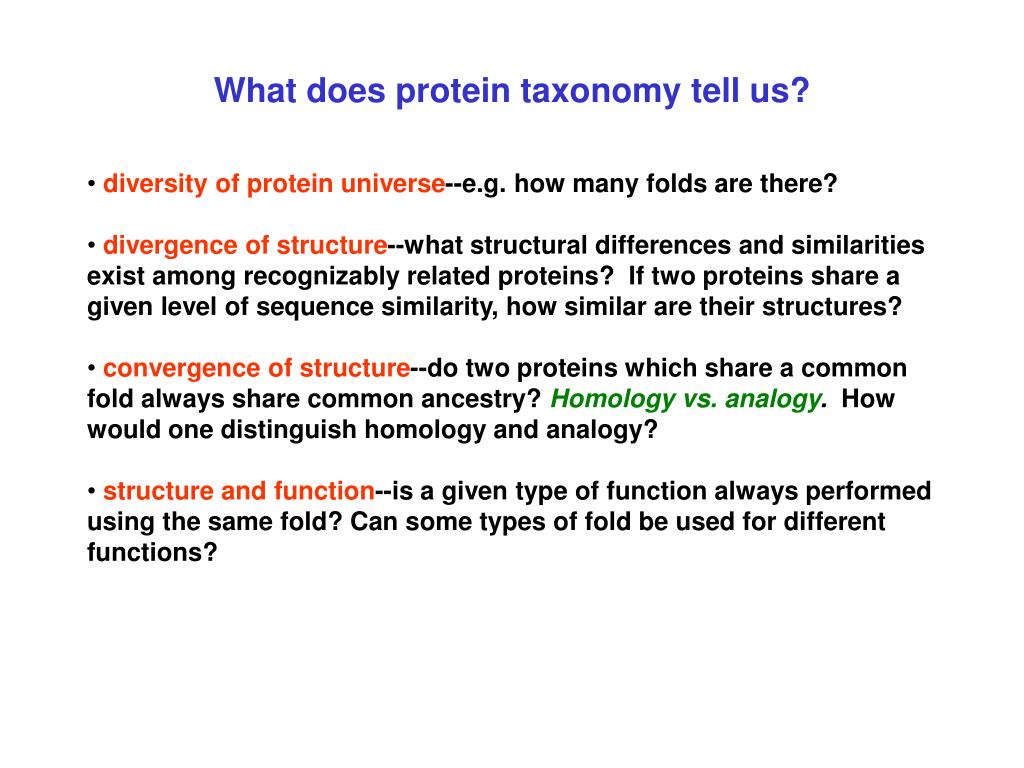 What does protein taxonomy tell us?

• diversity of protein universe--e.g. how many folds are there?

• divergence of structure--what structural differences and similarities exist among recognizably related proteins? If two proteins share a given level of sequence similarity, how similar are their structures?

• convergence of structure--do two proteins which share a common fold always share common ancestry? Homology vs. analogy. How would one distinguish homology and analogy?

• structure and function--is a given type of function always performed using the same fold? Can some types of fold be used for different functions?